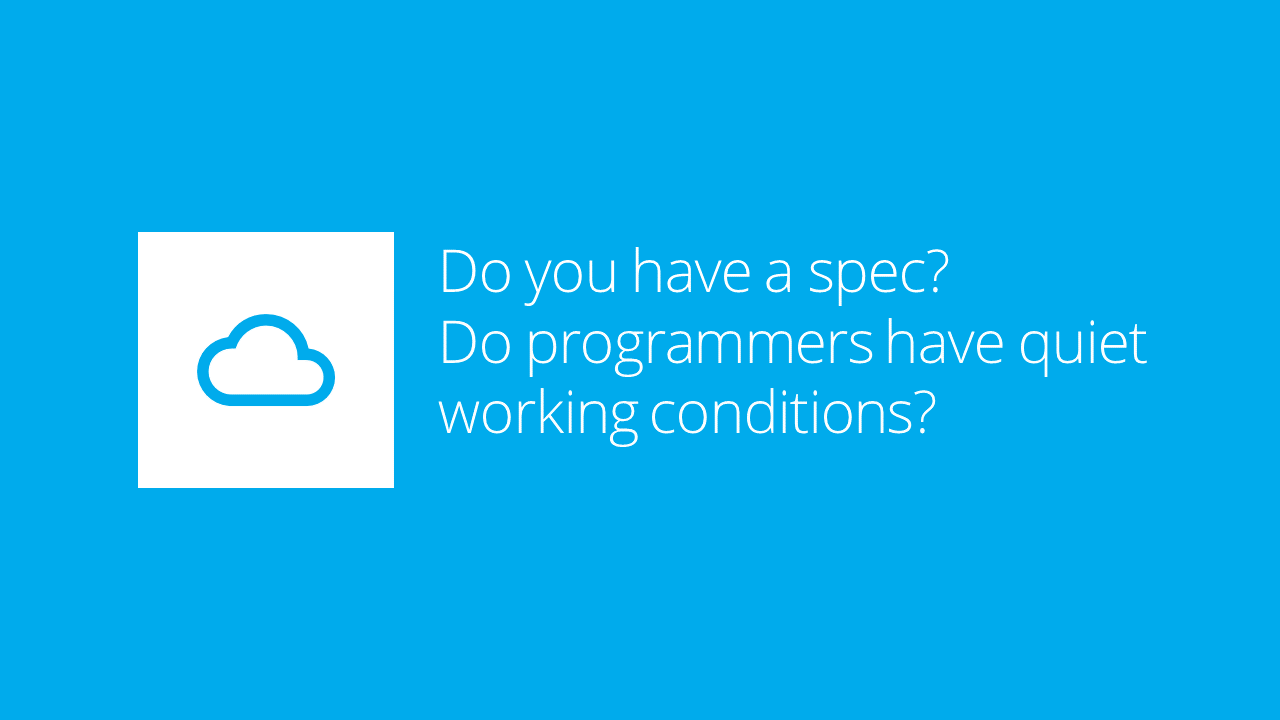 Do you have a spec?
Do programmers have quiet working conditions?